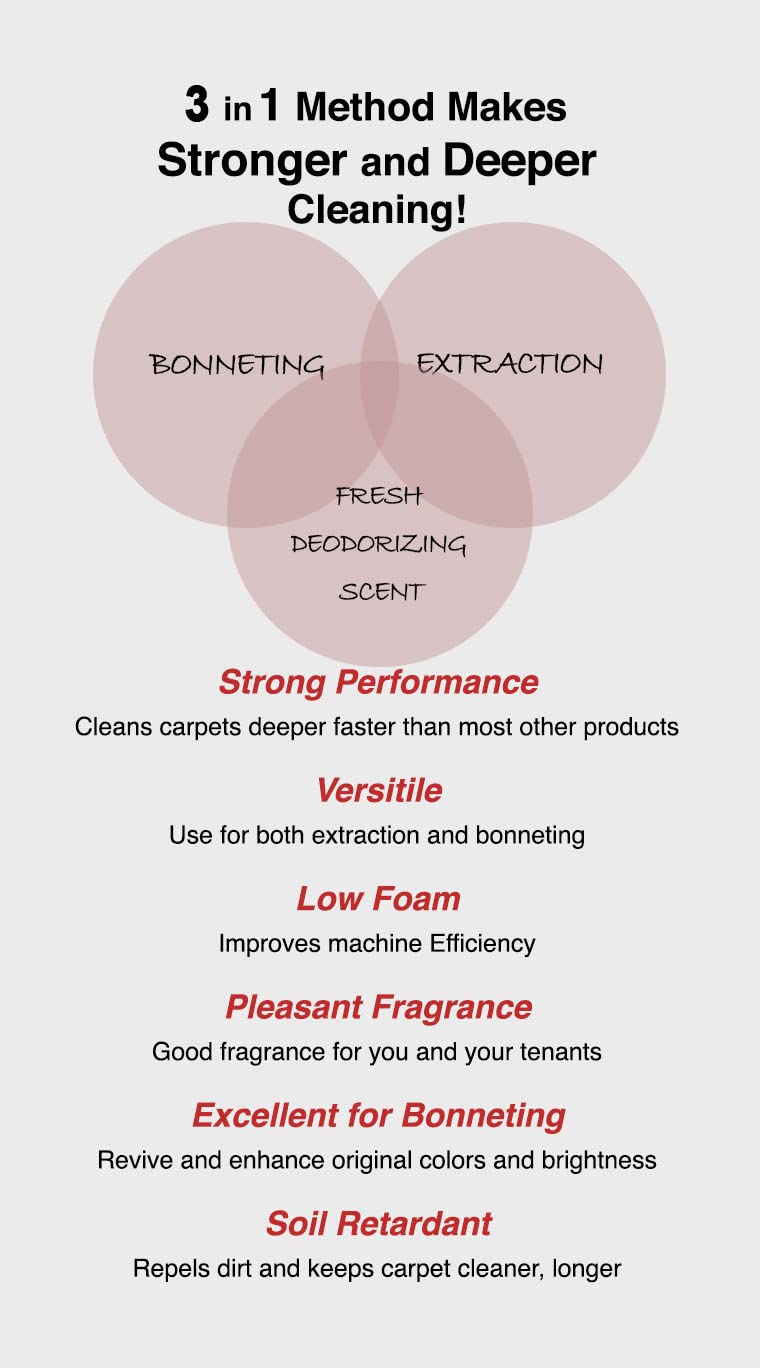 3 in 1 Method Makes Stronger and Deeper Cleaning!

BONNETING

EXTRACTION

FRESH DEODORIZING SCENT

Strong Performance
Cleans carpets deeper faster than most other products

Versitile
Use for both extraction and bonneting

Low Foam
Improves machine Efficiency

Pleasant Fragrance
Good fragrance for you and your tenants

Excellent for Bonneting
Revive and enhance original colors and brightness

Soil Retardant
Repels dirt and keeps carpet cleaner, longer